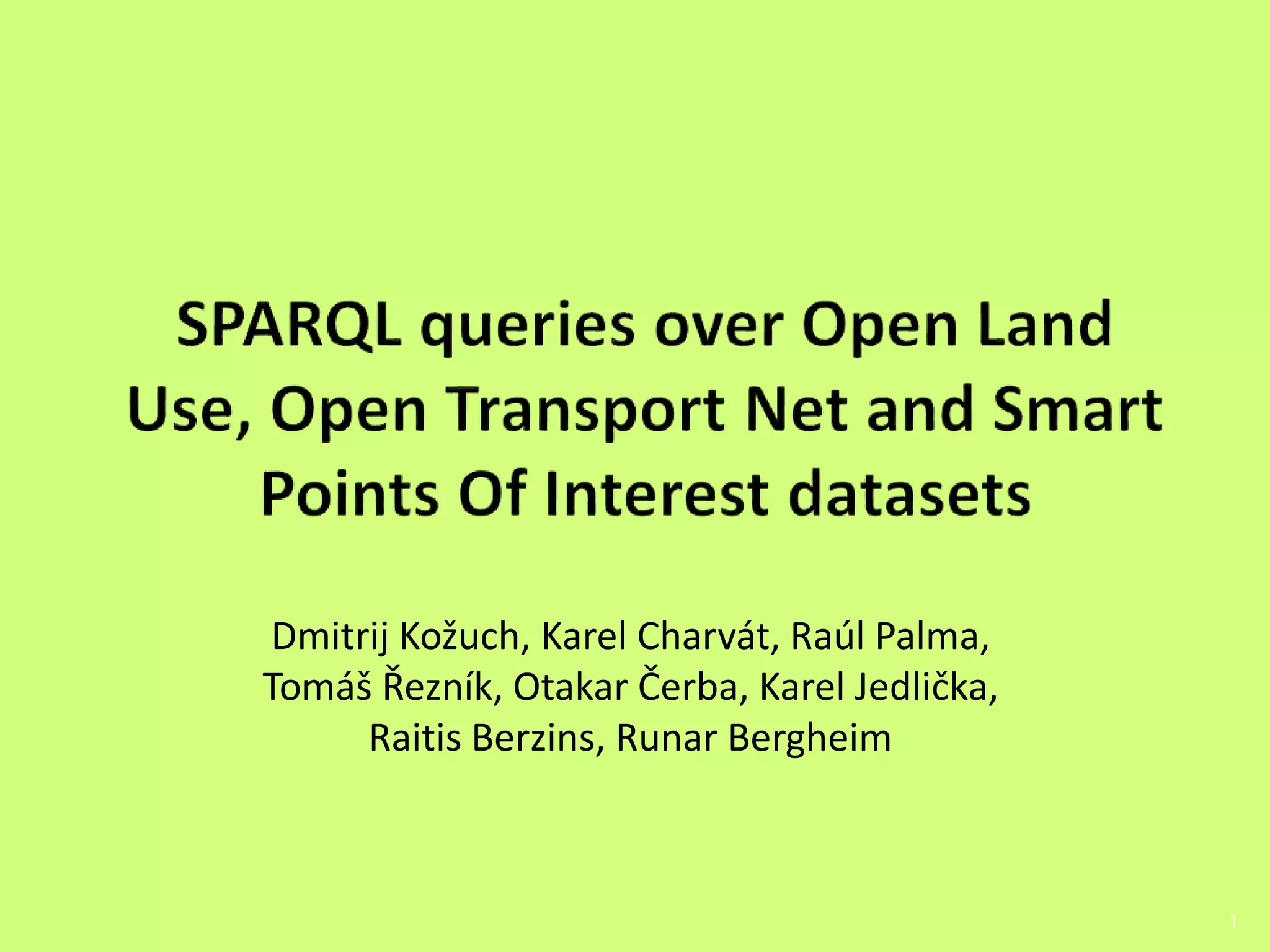 SPARQL queries over Open Land Use, Open Transport Net and Smart Points Of Interest datasets

Dmitrij Kožuch, Karel Charvát, Raúl Palma, Tomáš Řezník, Otakar Čerba, Karel Jedlička, Raitis Berzins, Runar Bergheim

1